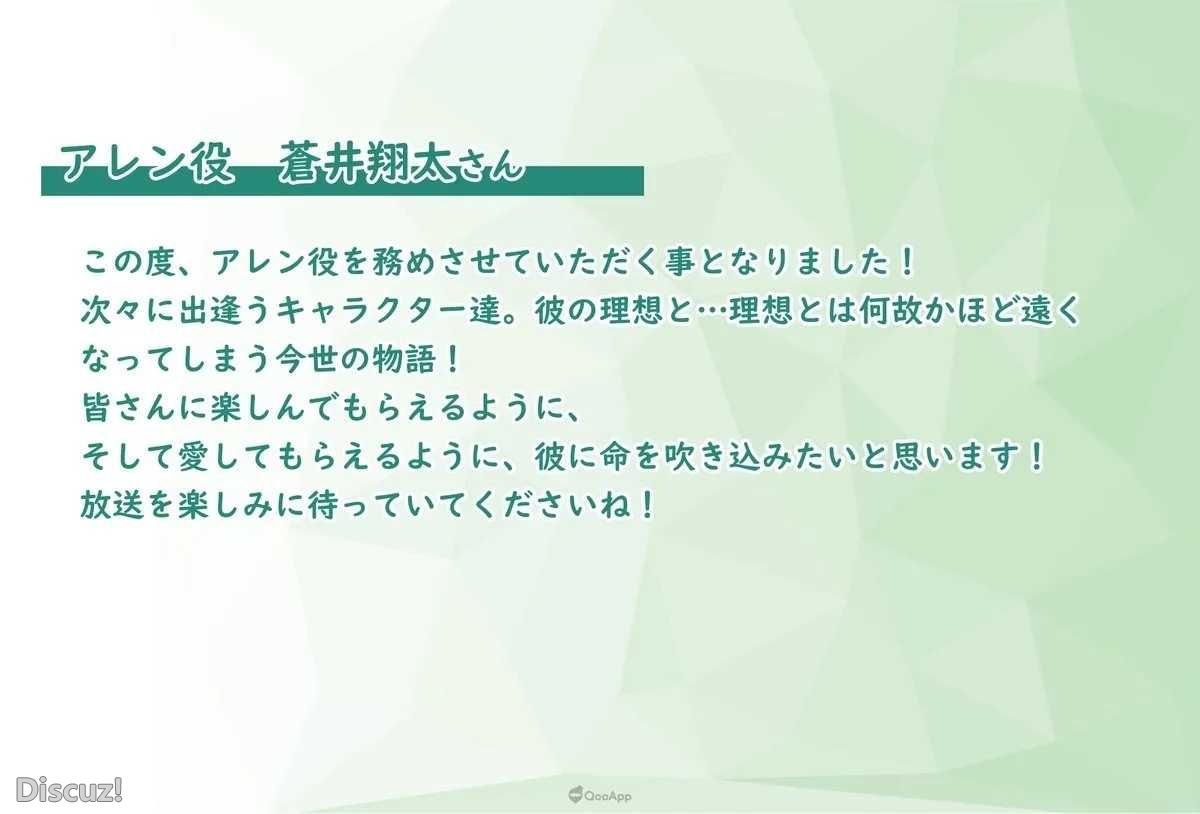 アレン役　蒼井翔太さん

この度、アレン役を務めさせていただく事となりました！
次々に出逢うキャラクター達。彼の理想と…理想とは何故かほど遠くなってしまう今世の物語！
皆さんに楽しんでもらえるように、
そして愛してもらえるように、彼に命を吹き込みたいと思います！
放送を楽しみに待っていてくださいね！

Discuz!

QooApp